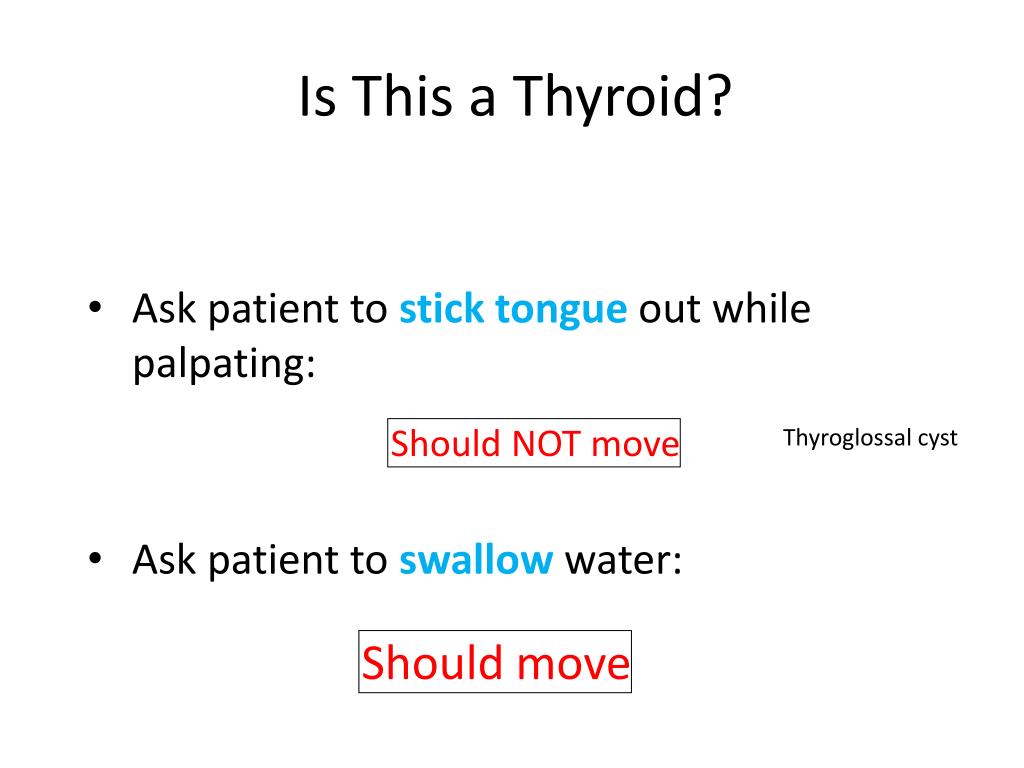 Is This a Thyroid?

• Ask patient to stick tongue out while palpating:

Should NOT move

Thyroglossal cyst

• Ask patient to swallow water:

Should move